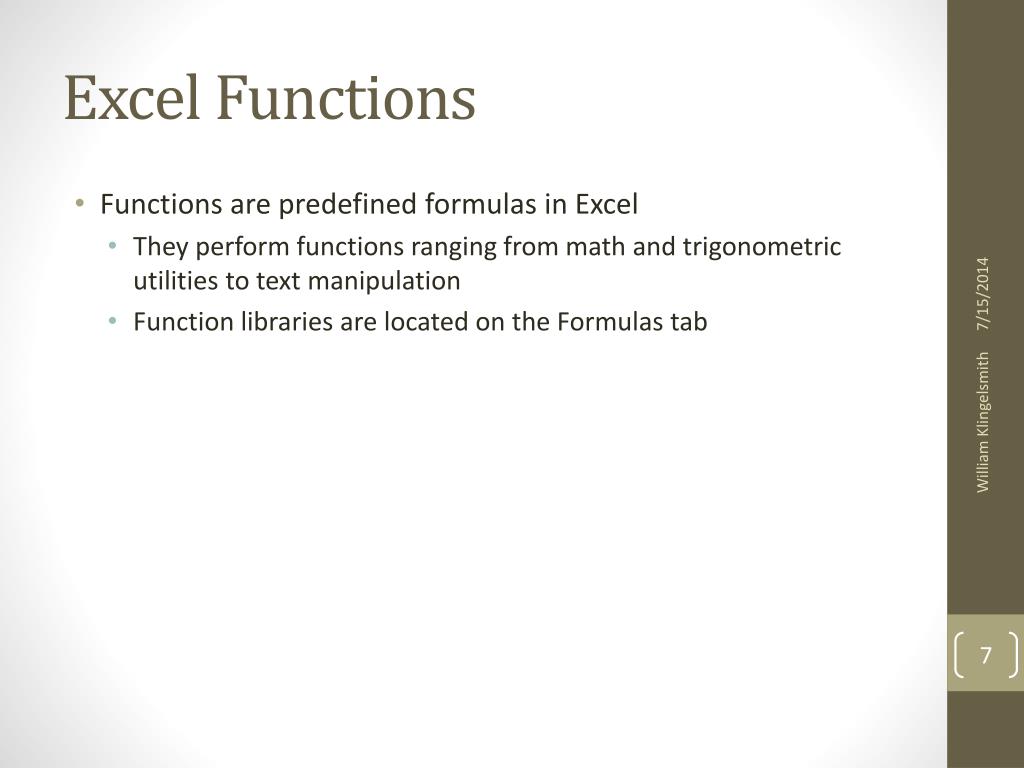 Excel Functions

• Functions are predefined formulas in Excel
  • They perform functions ranging from math and trigonometric utilities to text manipulation
  • Function libraries are located on the Formulas tab

7/15/2014

William Klingelsmith

7